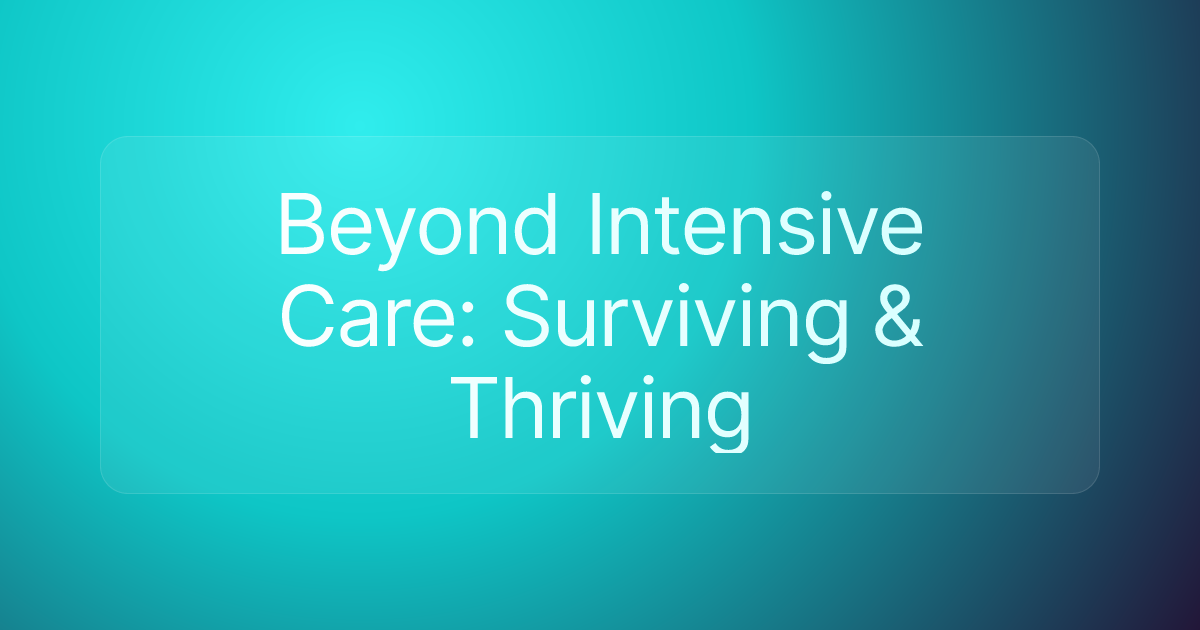 Beyond Intensive Care: Surviving & Thriving